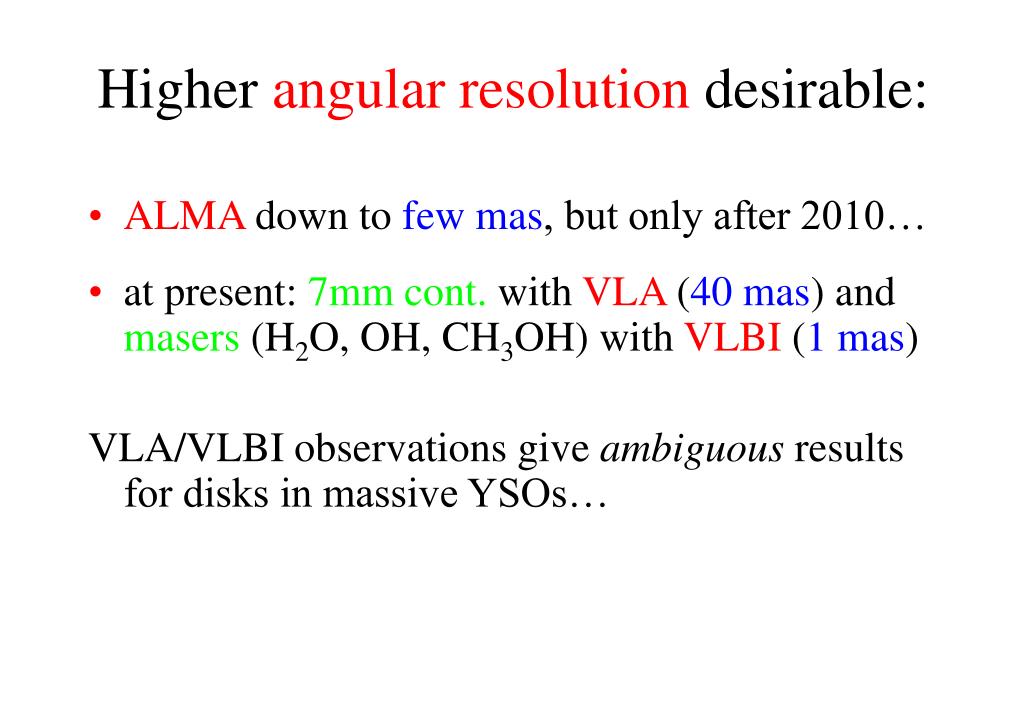 Higher angular resolution desirable:

• ALMA down to few mas, but only after 2010…

• at present: 7mm cont. with VLA (40 mas) and masers ($H_2O$, OH, $CH_3OH$) with VLBI (1 mas)

VLA/VLBI observations give ambiguous results for disks in massive YSOs…